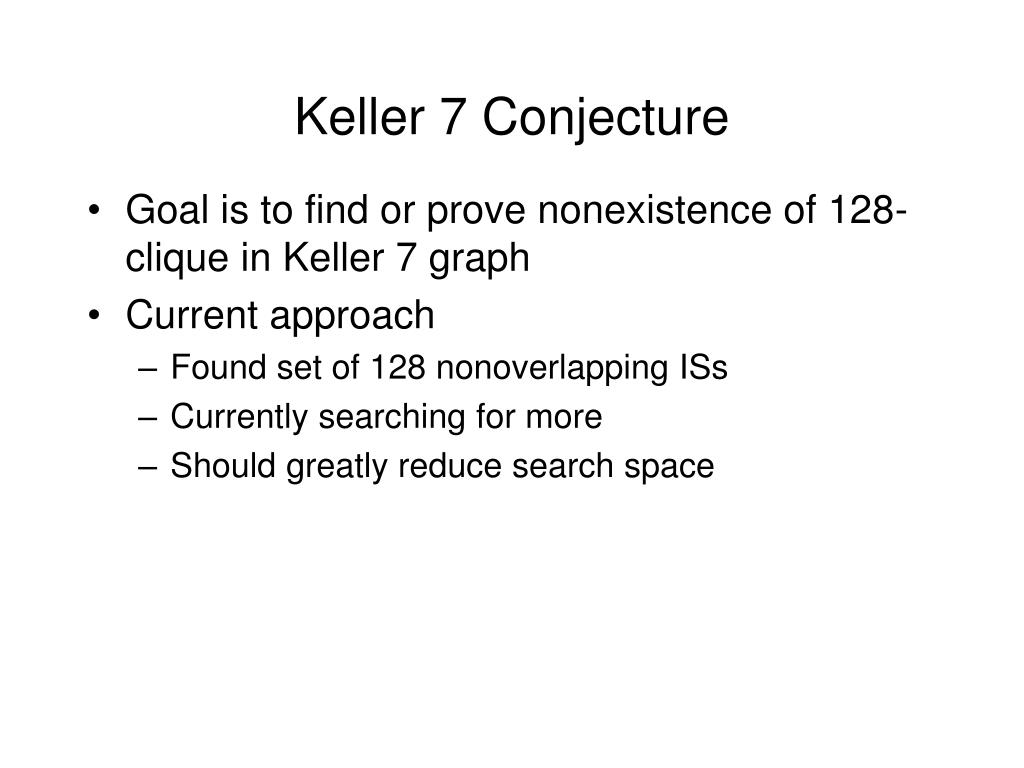 Keller 7 Conjecture

• Goal is to find or prove nonexistence of 128-clique in Keller 7 graph
• Current approach
– Found set of 128 nonoverlapping ISs
– Currently searching for more
– Should greatly reduce search space